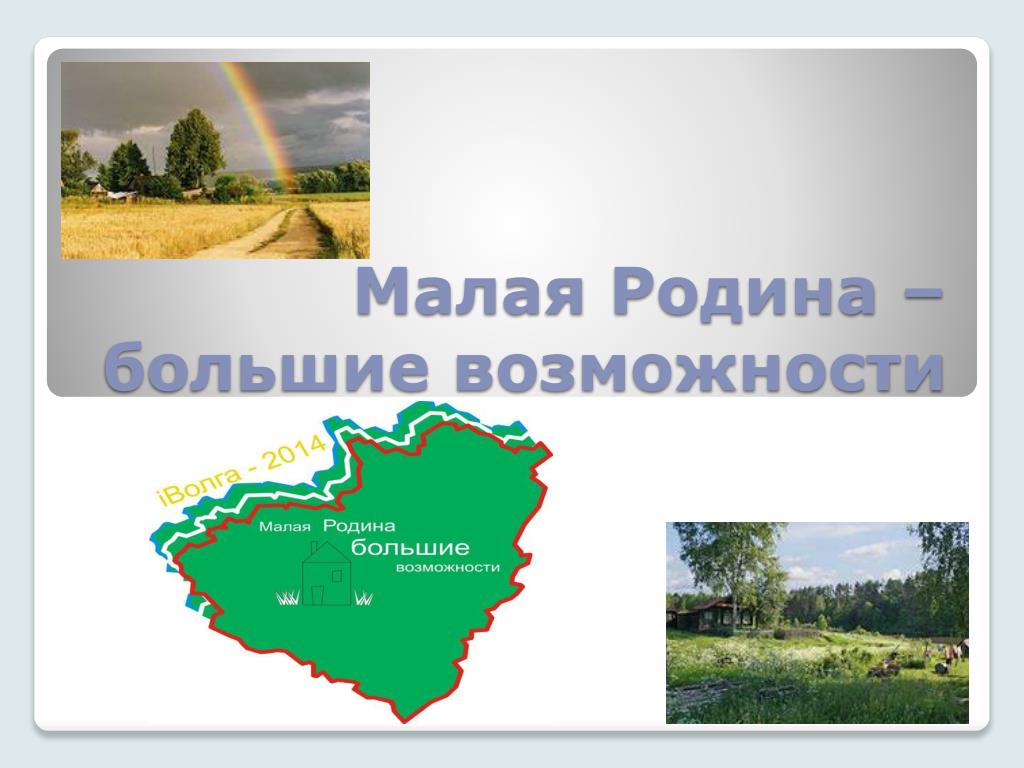 Малая Родина – большие возможности

iВолга - 2014

Малая Родина
большие
возможности